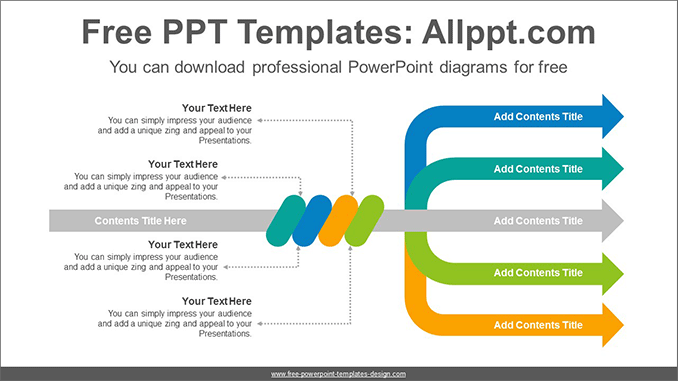 Free PPT Templates: Allppt.com

You can download professional PowerPoint diagrams for free

Your Text Here
You can simply impress your audience and add a unique zing and appeal to your Presentations.

Your Text Here
You can simply impress your audience and add a unique zing and appeal to your Presentations.

Contents Title Here

Your Text Here
You can simply impress your audience and add a unique zing and appeal to your Presentations.

Your Text Here
You can simply impress your audience and add a unique zing and appeal to your Presentations.

Add Contents Title

Add Contents Title

Add Contents Title

Add Contents Title

Add Contents Title

www.free-powerpoint-templates-design.com